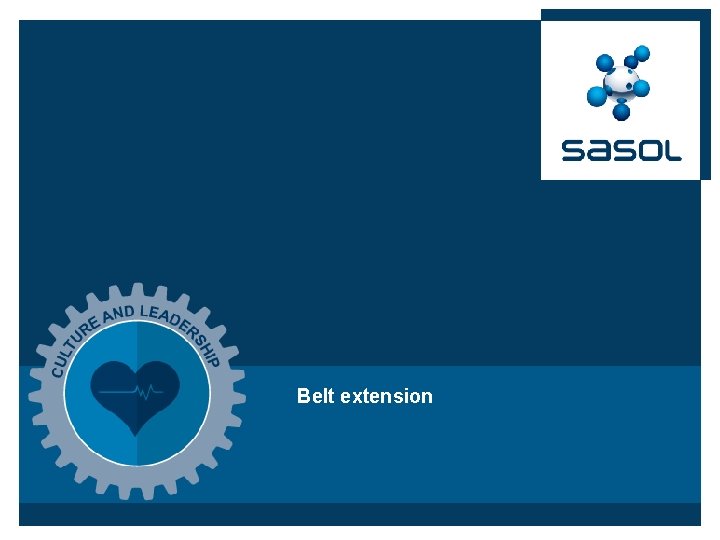 sasol

CULTURE AND LEADERSHIP

Belt extension